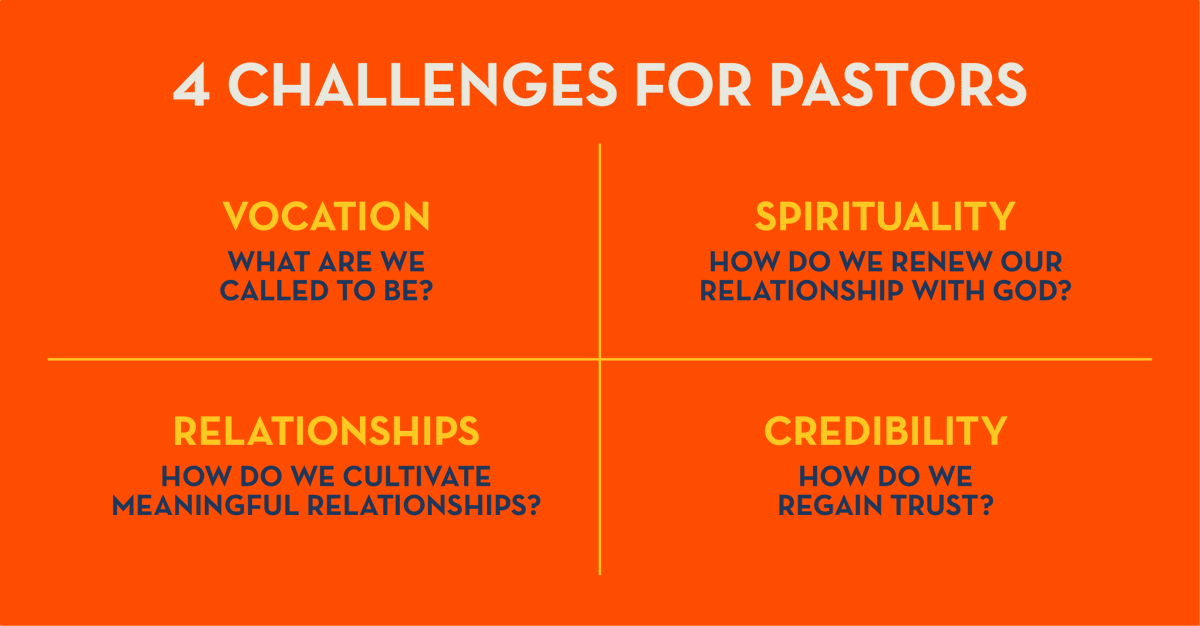 4 CHALLENGES FOR PASTORS

VOCATION
WHAT ARE WE CALLED TO BE?

SPIRITUALITY
HOW DO WE RENEW OUR RELATIONSHIP WITH GOD?

RELATIONSHIPS
HOW DO WE CULTIVATE MEANINGFUL RELATIONSHIPS?

CREDIBILITY
HOW DO WE REGAIN TRUST?